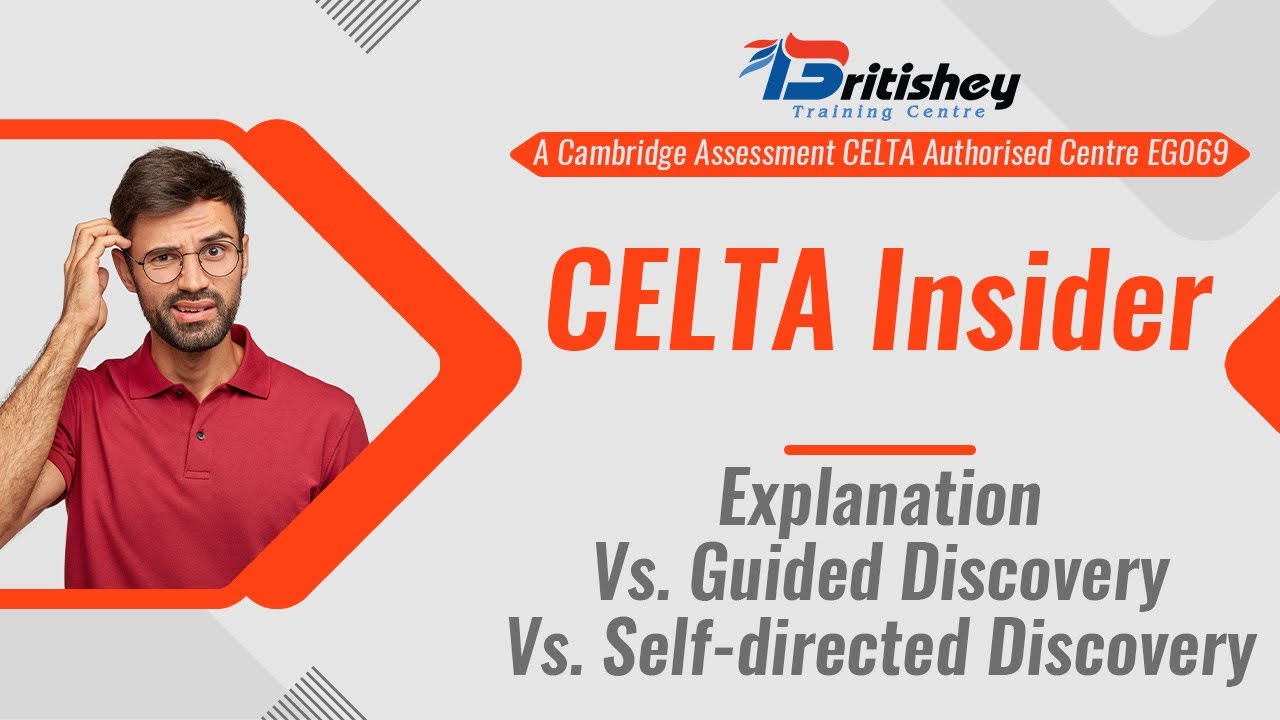 Britishey
Training Centre

A Cambridge Assessment CELTA Authorised Centre EG069

CELTA Insider

Explanation
Vs. Guided Discovery
Vs. Self-directed Discovery